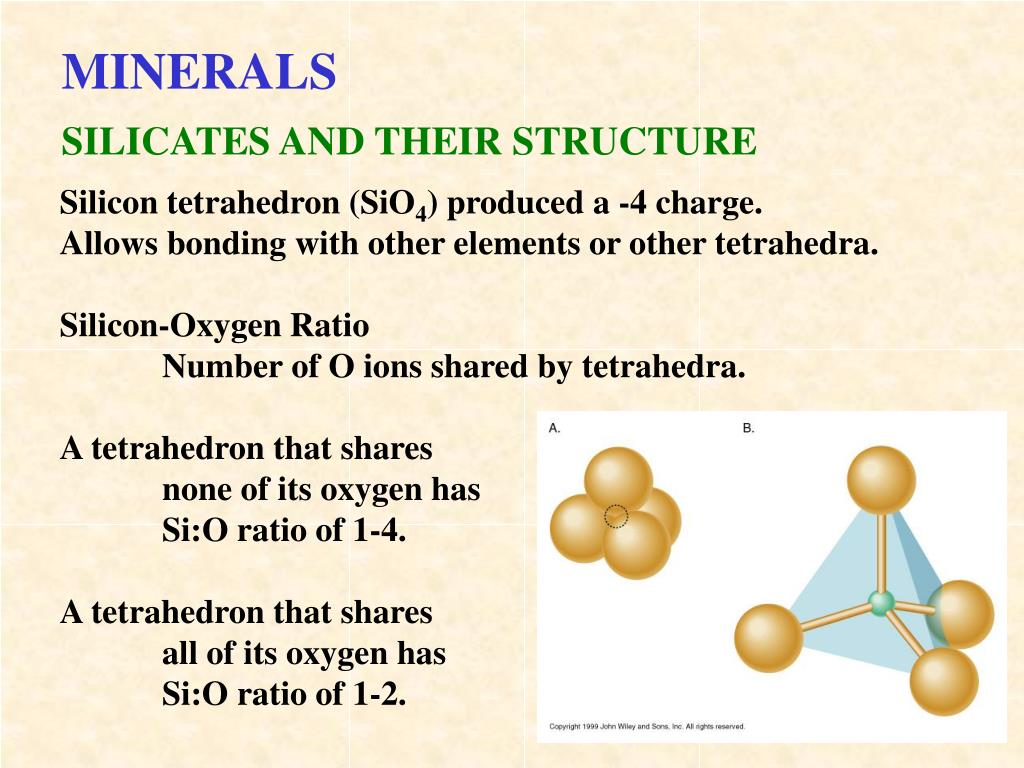 MINERALS

SILICATES AND THEIR STRUCTURE

Silicon tetrahedron ($SiO_4$) produced a -4 charge.
Allows bonding with other elements or other tetrahedra.

Silicon-Oxygen Ratio
Number of O ions shared by tetrahedra.

A tetrahedron that shares
none of its oxygen has
Si:O ratio of 1-4.

A tetrahedron that shares
all of its oxygen has
Si:O ratio of 1-2.

A.

B.

Copyright 1999 John Wiley and Sons, Inc. All rights reserved.